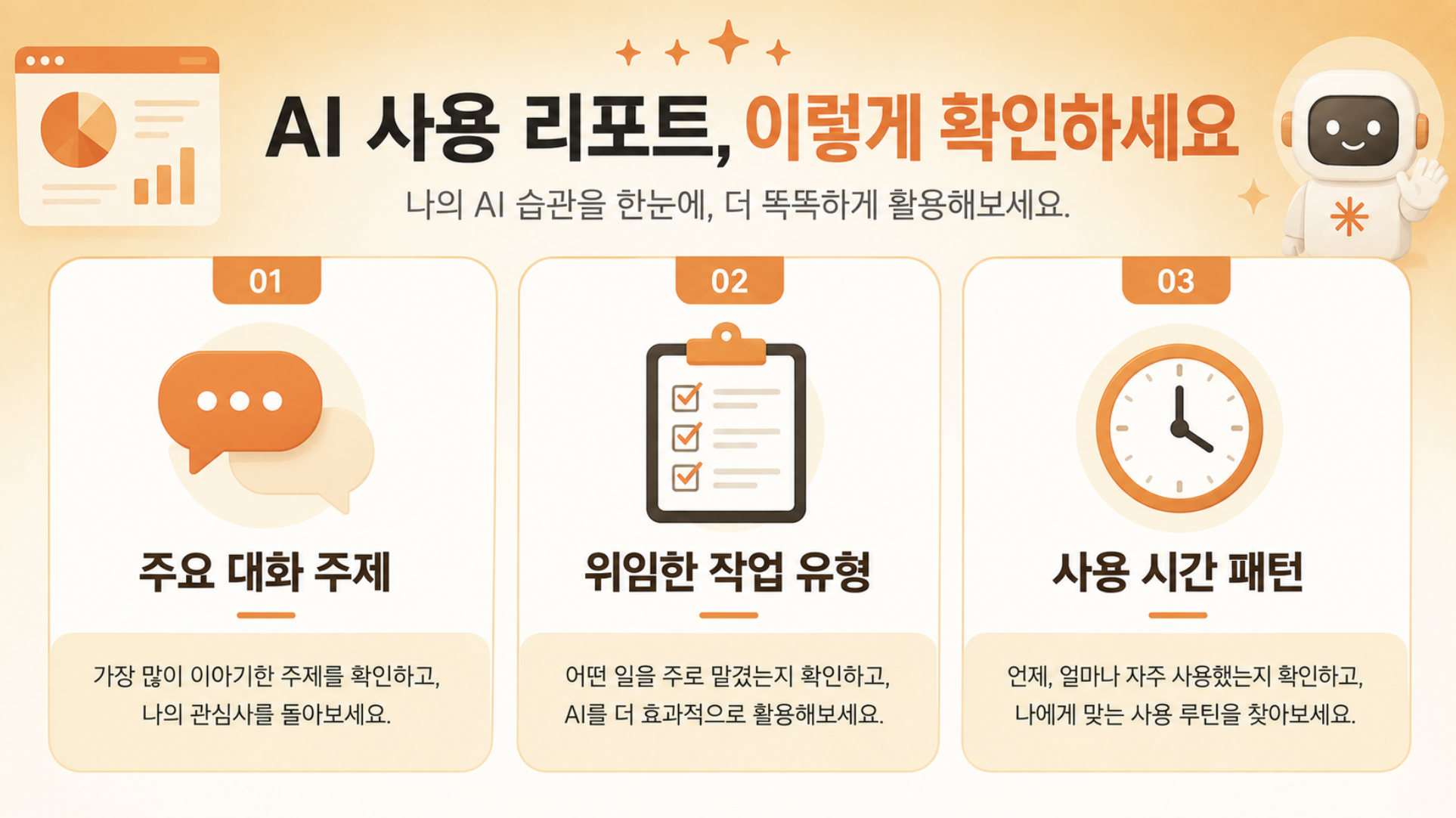 AI 사용 리포트, 이렇게 확인하세요

나의 AI 습관을 한눈에, 더 똑똑하게 활용해보세요.

01

주요 대화 주제

가장 많이 이야기한 주제를 확인하고, 나의 관심사를 돌아보세요.

02

위임한 작업 유형

어떤 일을 주로 맡겼는지 확인하고, AI를 더 효과적으로 활용해보세요.

03

사용 시간 패턴

언제, 얼마나 자주 사용했는지 확인하고, 나에게 맞는 사용 루틴을 찾아보세요.